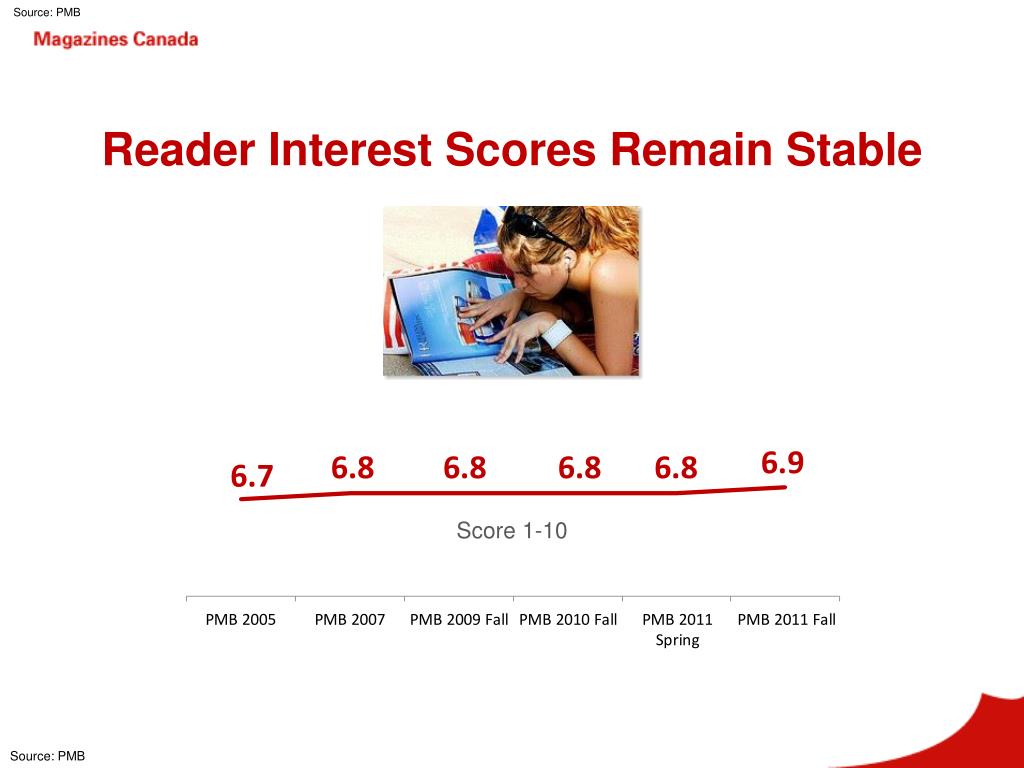 Source: PMB

Magazines Canada

Reader Interest Scores Remain Stable

6.7 6.8 6.8 6.8 6.8 6.9

Score 1-10

PMB 2005
PMB 2007
PMB 2009 Fall
PMB 2010 Fall
PMB 2011 Spring
PMB 2011 Fall

Source: PMB